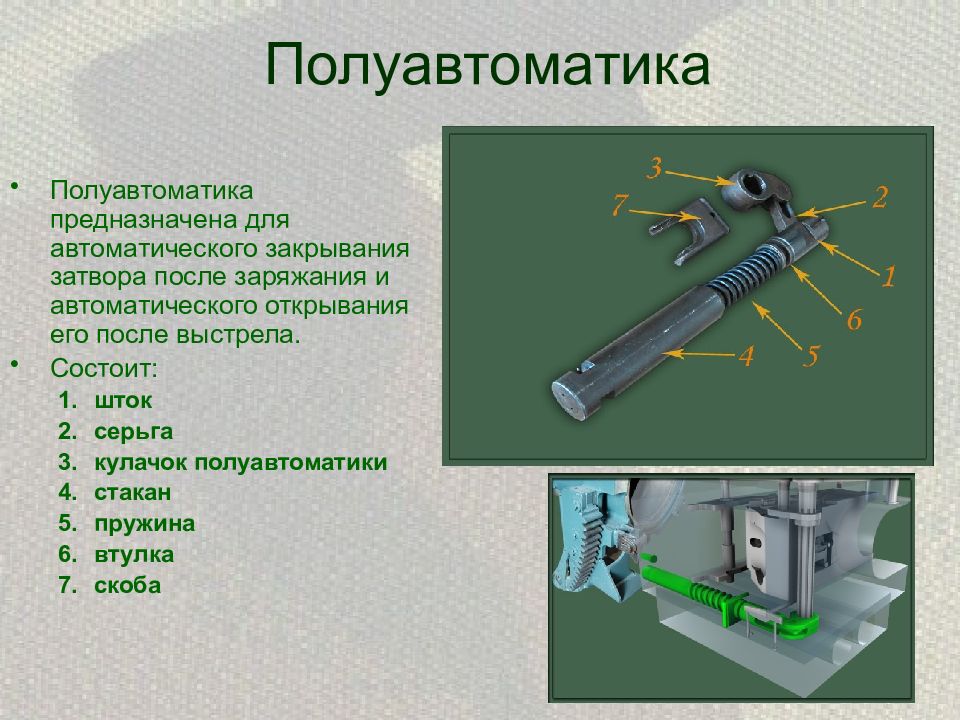 Полуавтоматика

• Полуавтоматика предназначена для автоматического закрывания затвора после заряжания и автоматического открывания его после выстрела.
• Состоит:
1. шток
2. серьга
3. кулачок полуавтоматики
4. стакан
5. пружина
6. втулка
7. скоба

3
7
2
1
6
5
4